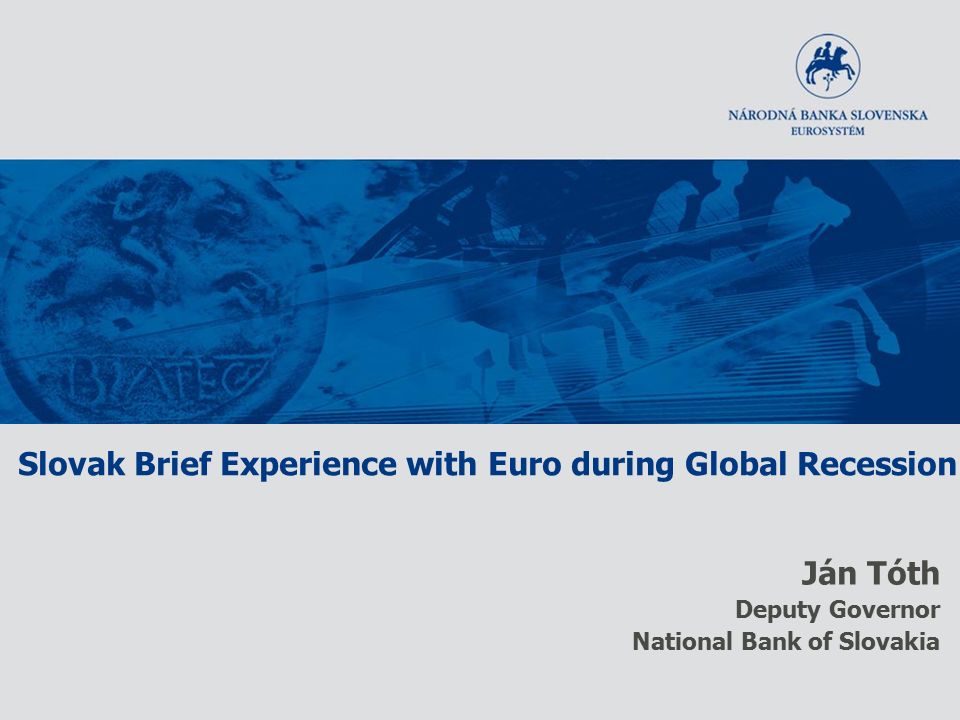 NÁRODNÁ BANKA SLOVENSKA
EUROSYSTÉM

BIATEC

Slovak Brief Experience with Euro during Global Recession

Ján Tóth
Deputy Governor
National Bank of Slovakia